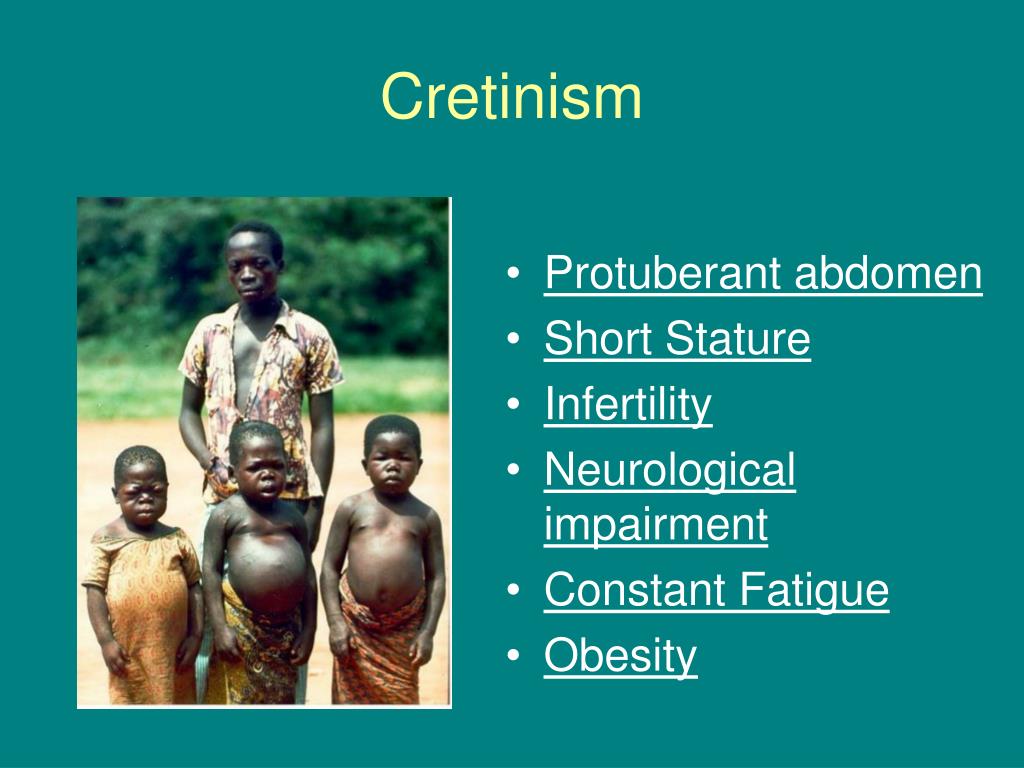 Cretinism

• Protuberant abdomen
• Short Stature
• Infertility
• Neurological impairment
• Constant Fatigue
• Obesity